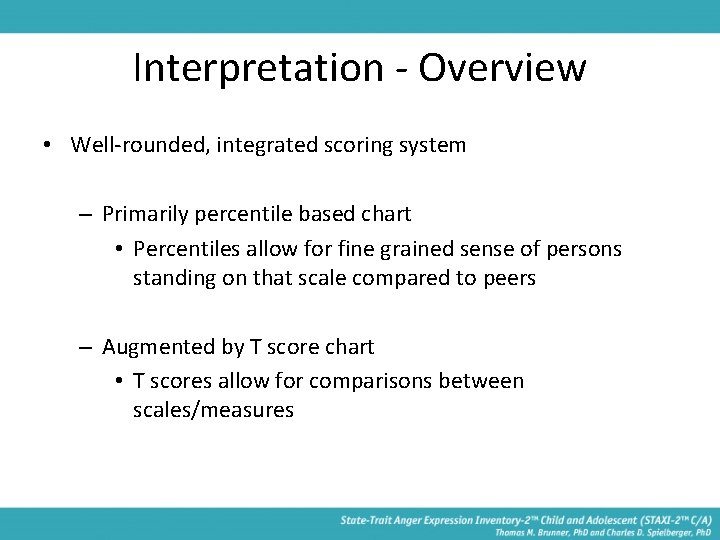 Interpretation - Overview

• Well-rounded, integrated scoring system

– Primarily percentile based chart

• Percentiles allow for fine grained sense of persons standing on that scale compared to peers

– Augmented by T score chart

• T scores allow for comparisons between scales/measures

State-Trait Anger Expression Inventory-2™ Child and Adolescent (STAXI-2™ C/A)
Thomas M. Brunner, PhD and Charles D. Spielberger, PhD